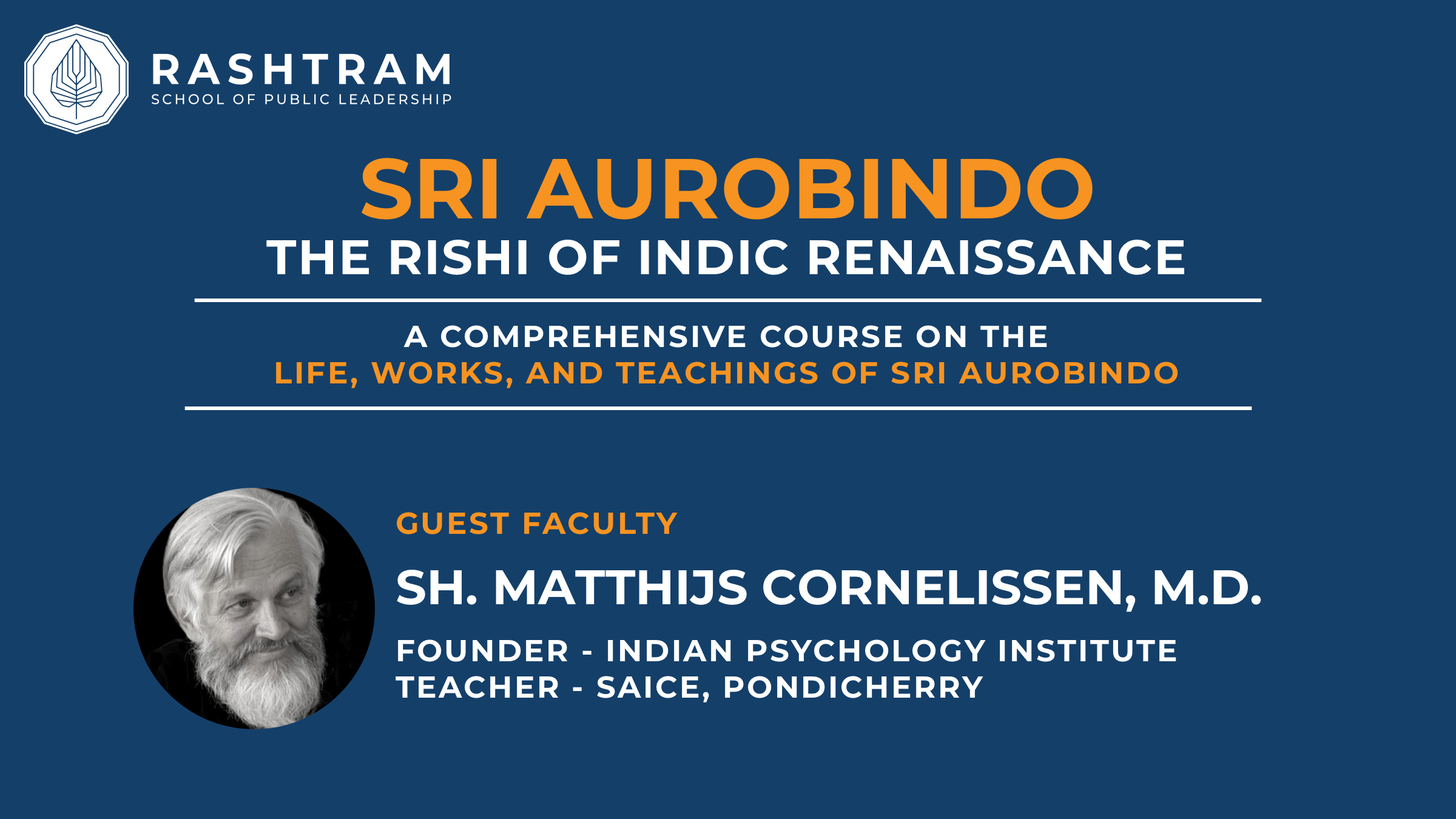 RASHTRAM
SCHOOL OF PUBLIC LEADERSHIP

SRI AUROBINDO
THE RISHI OF INDIC RENAISSANCE

A COMPREHENSIVE COURSE ON THE
LIFE, WORKS, AND TEACHINGS OF SRI AUROBINDO

GUEST FACULTY

SH. MATTHIJS CORNELISSEN, M.D.

FOUNDER - INDIAN PSYCHOLOGY INSTITUTE
TEACHER - SAICE, PONDICHERRY